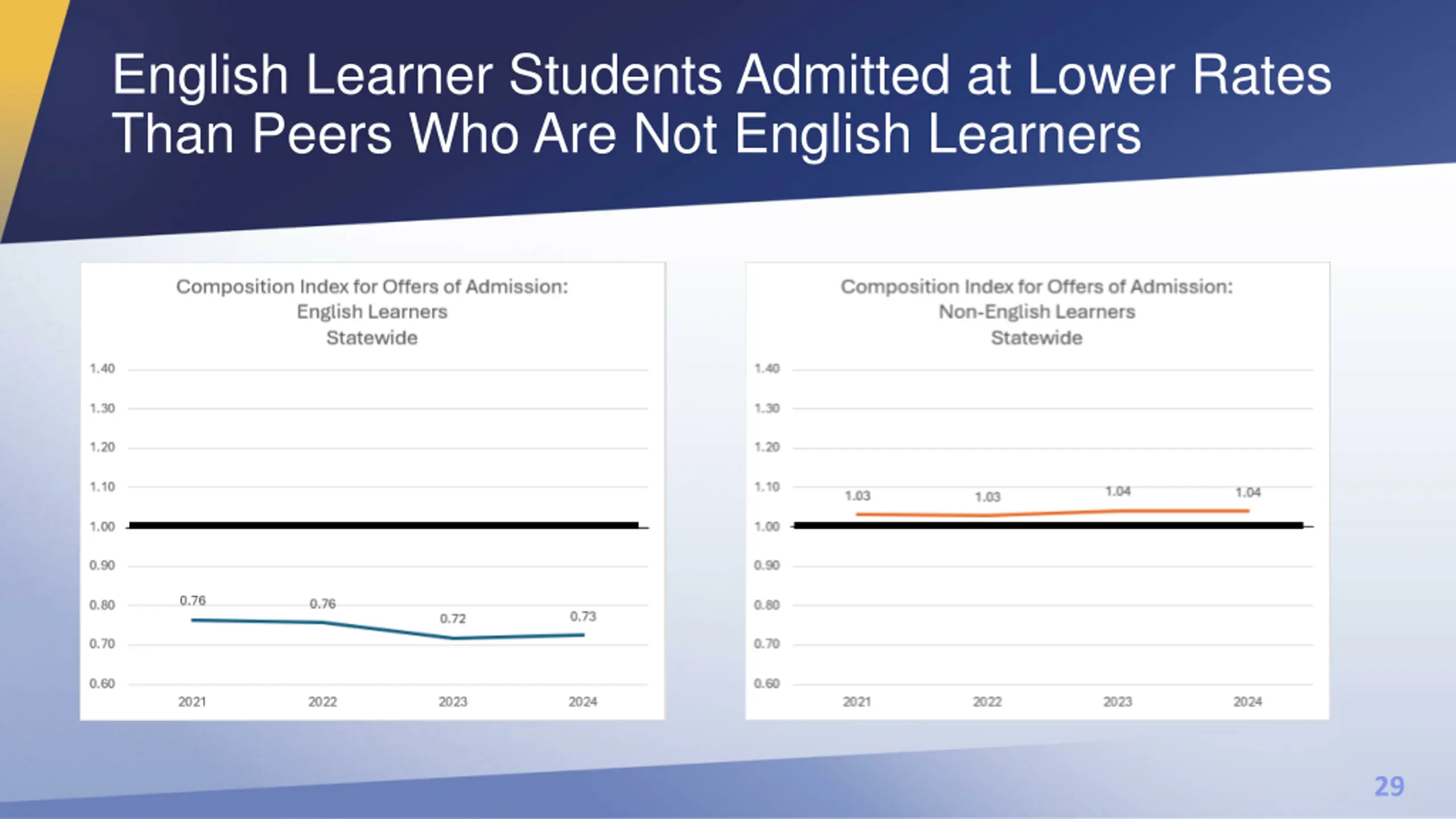 English Learner Students Admitted at Lower Rates Than Peers Who Are Not English Learners

Composition Index for Offers of Admission:
English Learners
Statewide

1.40
1.30
1.20
1.10
1.00
0.90
0.80
0.70
0.60

0.76
0.76
0.72
0.73

2021
2022
2023
2024

Composition Index for Offers of Admission:
Non-English Learners
Statewide

1.40
1.30
1.20
1.10
1.00
0.90
0.80
0.70
0.60

1.03
1.03
1.04
1.04

2021
2022
2023
2024

29